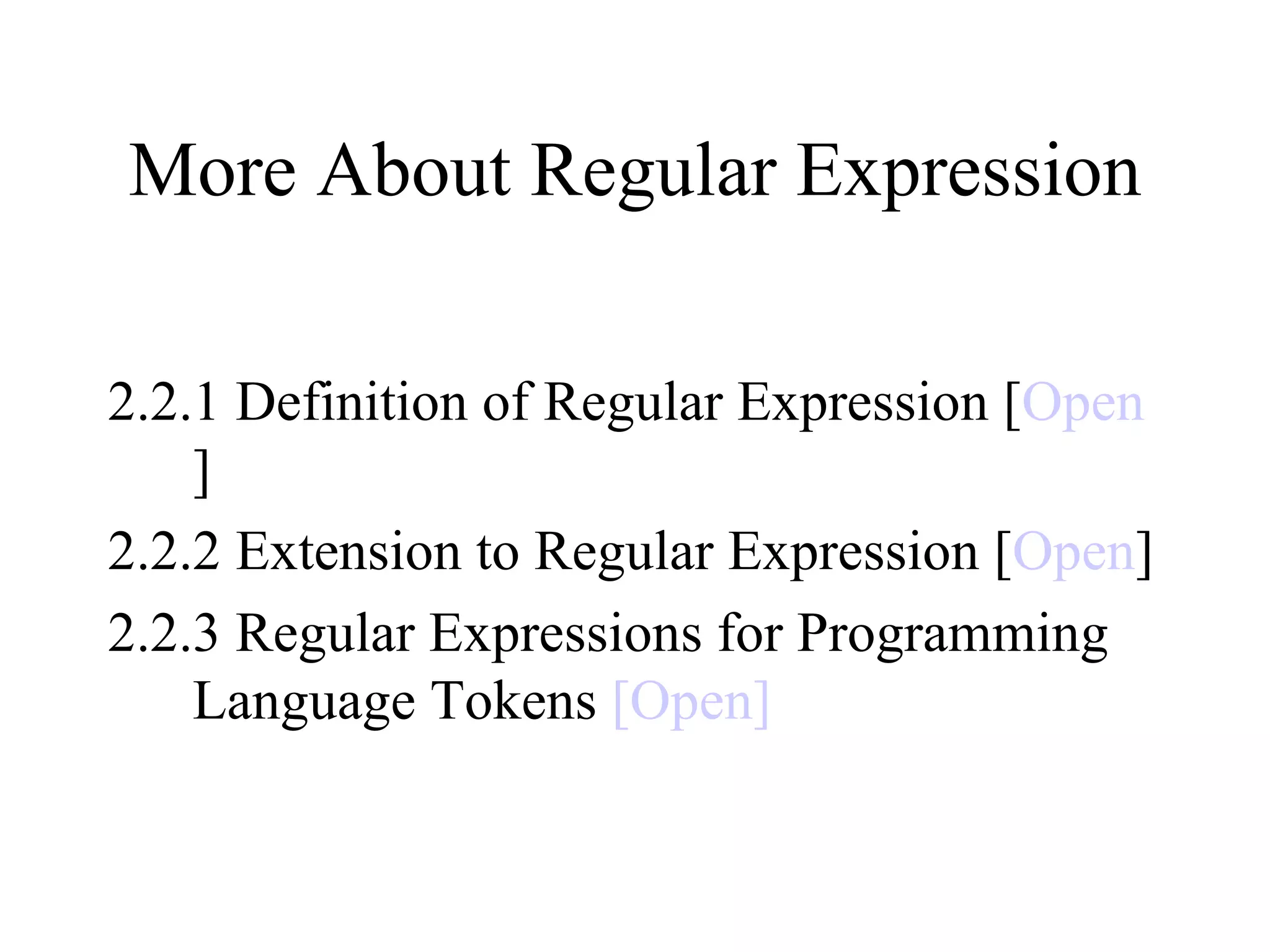 More About Regular Expression

2.2.1 Definition of Regular Expression [Open]

2.2.2 Extension to Regular Expression [Open]

2.2.3 Regular Expressions for Programming Language Tokens [Open]